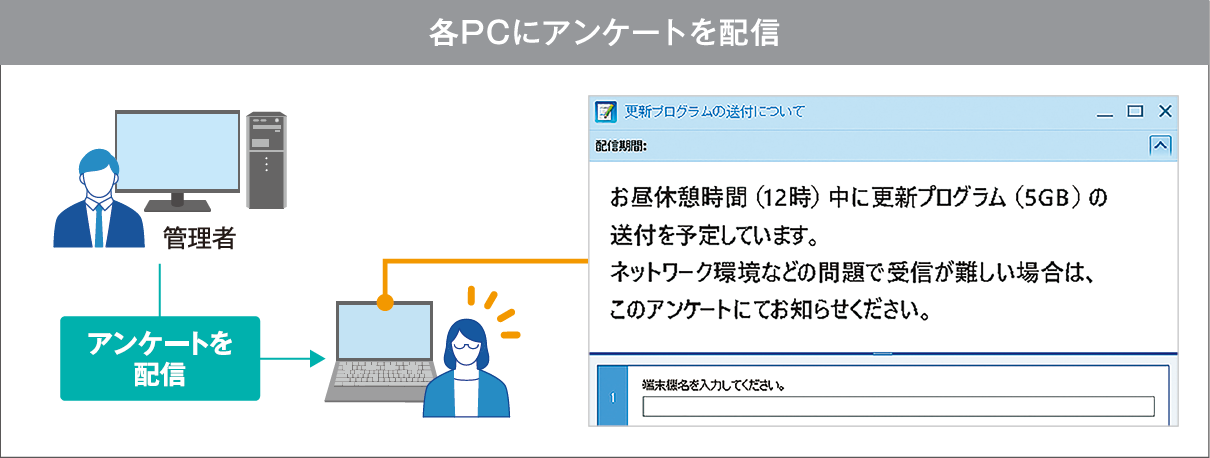 各PCにアンケートを配信

管理者

アンケートを配信

更新プログラムの送付について

配信期間:

お昼休憩時間（12時）中に更新プログラム（5GB）の送付を予定しています。
ネットワーク環境などの問題で受信が難しい場合は、このアンケートにてお知らせください。

1

端末機名を入力してください。